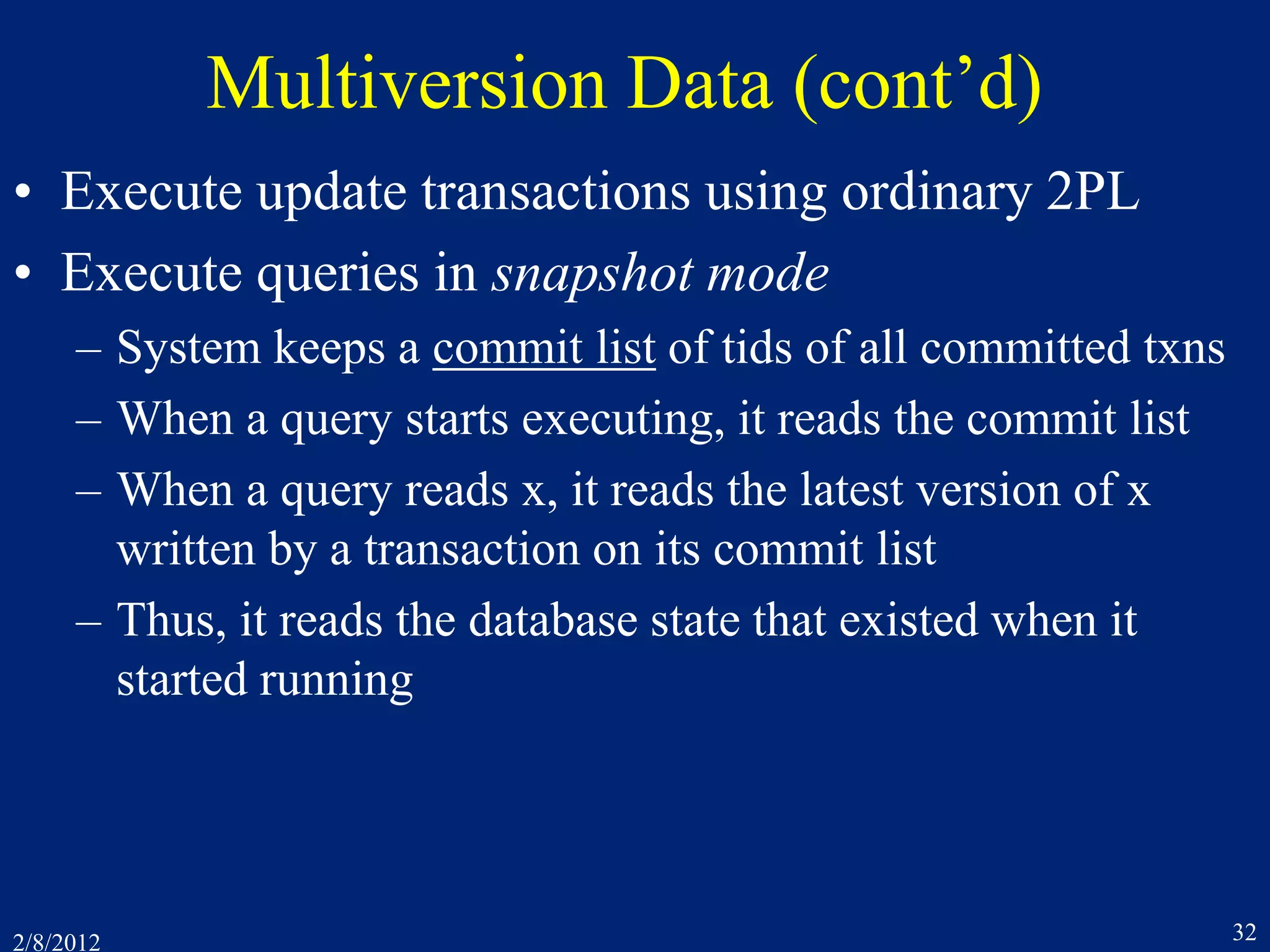 Multiversion Data (cont’d)

• Execute update transactions using ordinary 2PL
• Execute queries in snapshot mode
– System keeps a commit list of tids of all committed txns
– When a query starts executing, it reads the commit list
– When a query reads x, it reads the latest version of x written by a transaction on its commit list
– Thus, it reads the database state that existed when it started running

2/8/2012

32